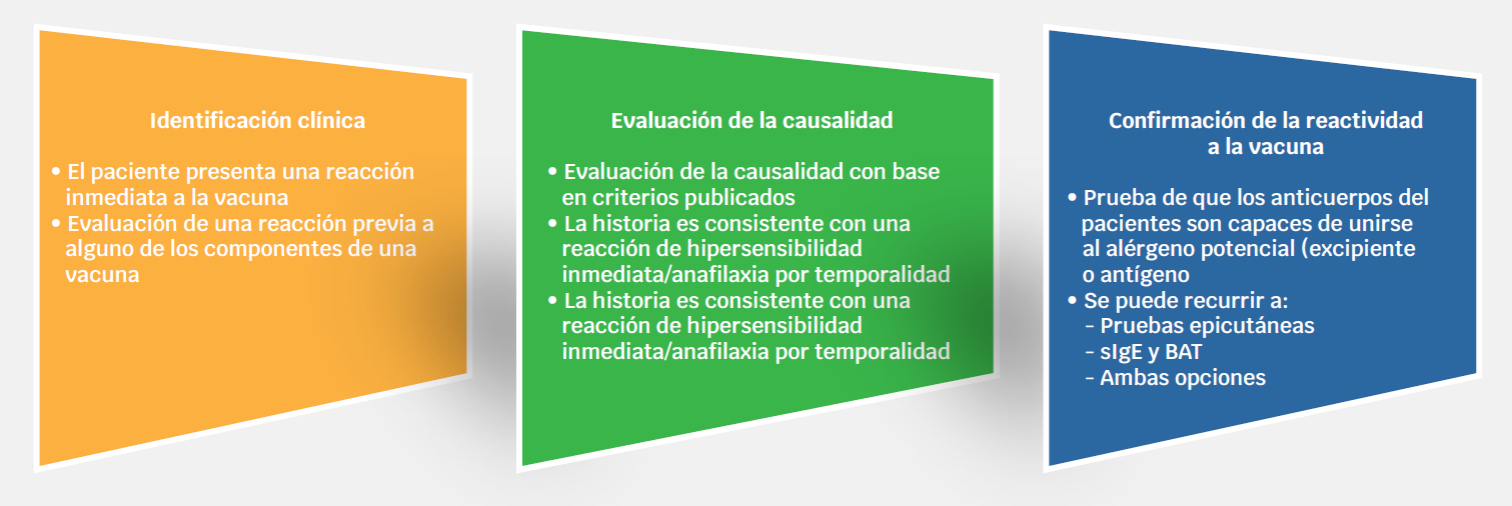 Identificación clínica

• El paciente presenta una reacción inmediata a la vacuna
• Evaluación de una reacción previa a alguno de los componentes de una vacuna

Evaluación de la causalidad

• Evaluación de la causalidad con base en criterios publicados
• La historia es consistente con una reacción de hipersensibilidad inmediata/anafilaxia por temporalidad
• La historia es consistente con una reacción de hipersensibilidad inmediata/anafilaxia por temporalidad

Confirmación de la reactividad a la vacuna

• Prueba de que los anticuerpos del pacientes son capaces de unirse al alérgeno potencial (excipiente o antígeno
• Se puede recurrir a:
- Pruebas epicutáneas
- sIgE y BAT
- Ambas opciones